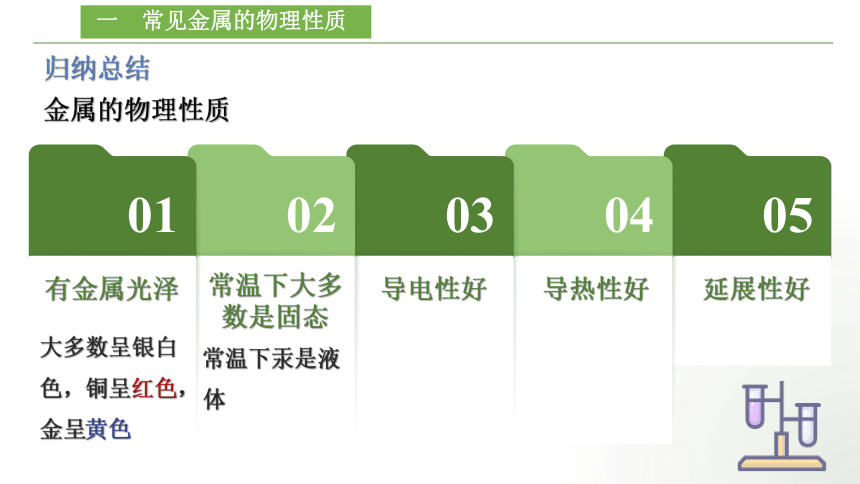 一　常见金属的物理性质

归纳总结

金属的物理性质

01

有金属光泽

大多数呈银白色，铜呈红色，金呈黄色

02

常温下大多数是固态

常温下汞是液体

03

导电性好

04

导热性好

05

延展性好